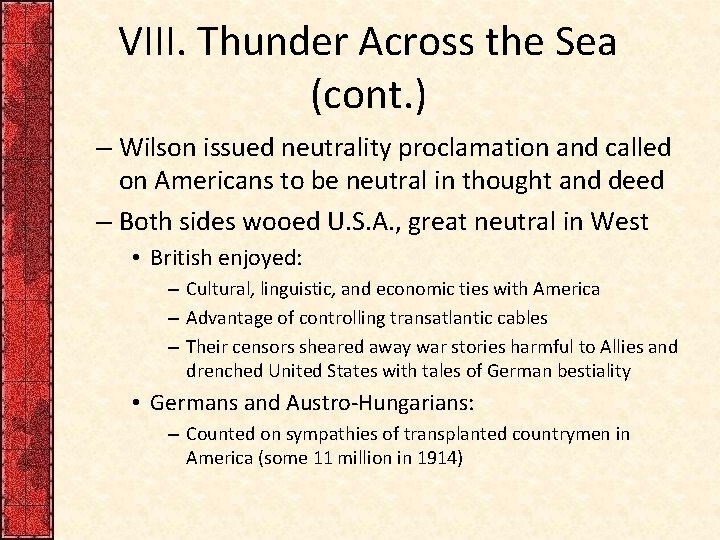 VIII. Thunder Across the Sea (cont.)

– Wilson issued neutrality proclamation and called on Americans to be neutral in thought and deed

– Both sides wooed U.S.A., great neutral in West

• British enjoyed:

– Cultural, linguistic, and economic ties with America

– Advantage of controlling transatlantic cables

– Their censors sheared away war stories harmful to Allies and drenched United States with tales of German bestiality

• Germans and Austro-Hungarians:

– Counted on sympathies of transplanted countrymen in America (some 11 million in 1914)